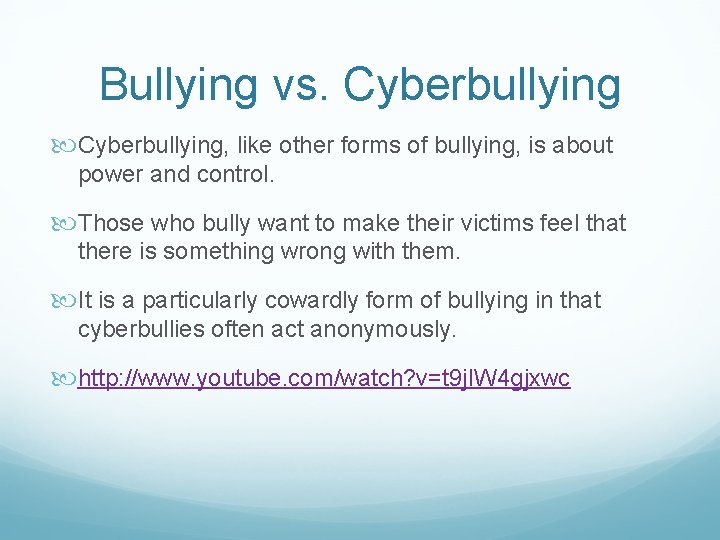 Bullying vs. Cyberbullying

Cyberbullying, like other forms of bullying, is about power and control.

Those who bully want to make their victims feel that there is something wrong with them.

It is a particularly cowardly form of bullying in that cyberbullies often act anonymously.

http://www.youtube.com/watch?v=t9jlW4gjxwc